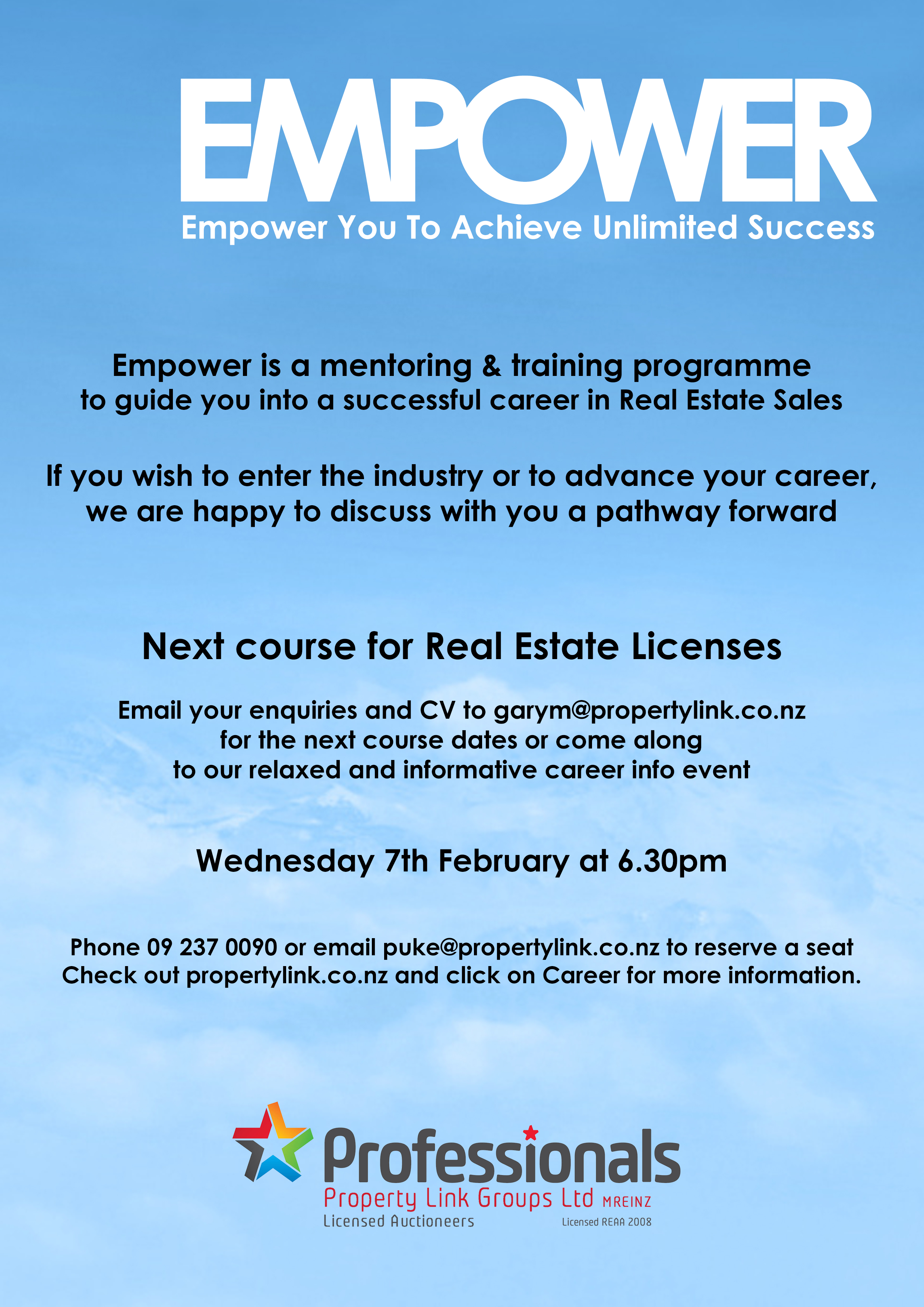 EMPOWER
Empower You To Achieve Unlimited Success

Empower is a mentoring & training programme to guide you into a successful career in Real Estate Sales

If you wish to enter the industry or to advance your career, we are happy to discuss with you a pathway forward

Next course for Real Estate Licenses

Email your enquiries and CV to garym@propertylink.co.nz for the next course dates or come along to our relaxed and informative career info event

Wednesday 7th February at 6.30pm

Phone 09 237 0090 or email puke@propertylink.co.nz to reserve a seat
Check out propertylink.co.nz and click on Career for more information.

Professionals
Property Link Groups Ltd MREINZ
Licensed Auctioneers
Licensed REAA 2008